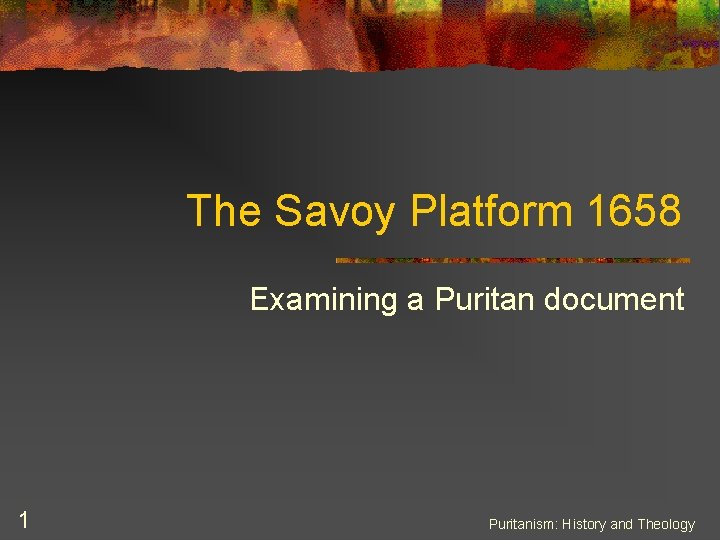 The Savoy Platform 1658

Examining a Puritan document

1

Puritanism: History and Theology